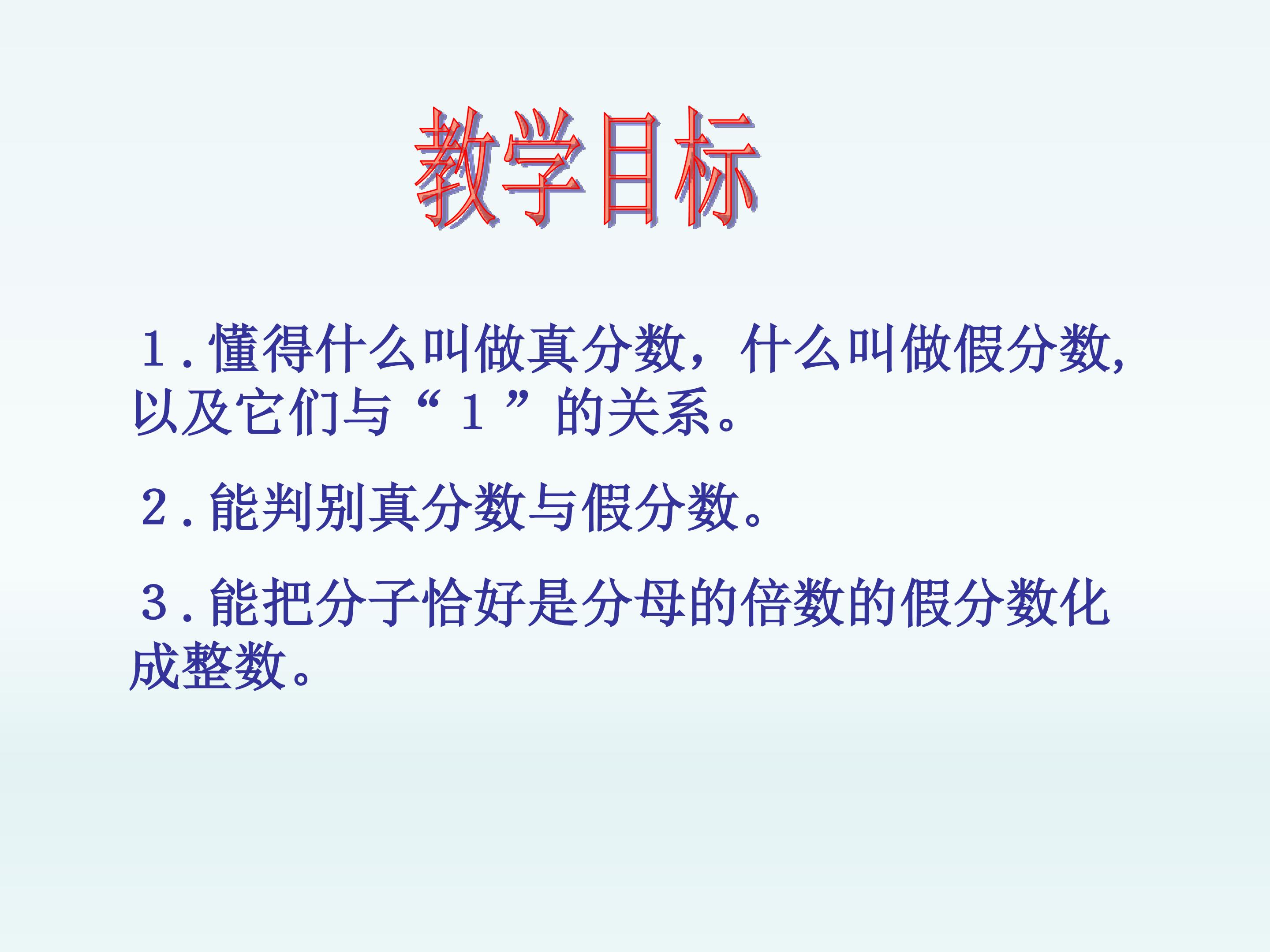 教学目标

1．懂得什么叫做真分数，什么叫做假分数，以及它们与“1”的关系。

2．能判别真分数与假分数。

3．能把分子恰好是分母的倍数的假分数化成整数。